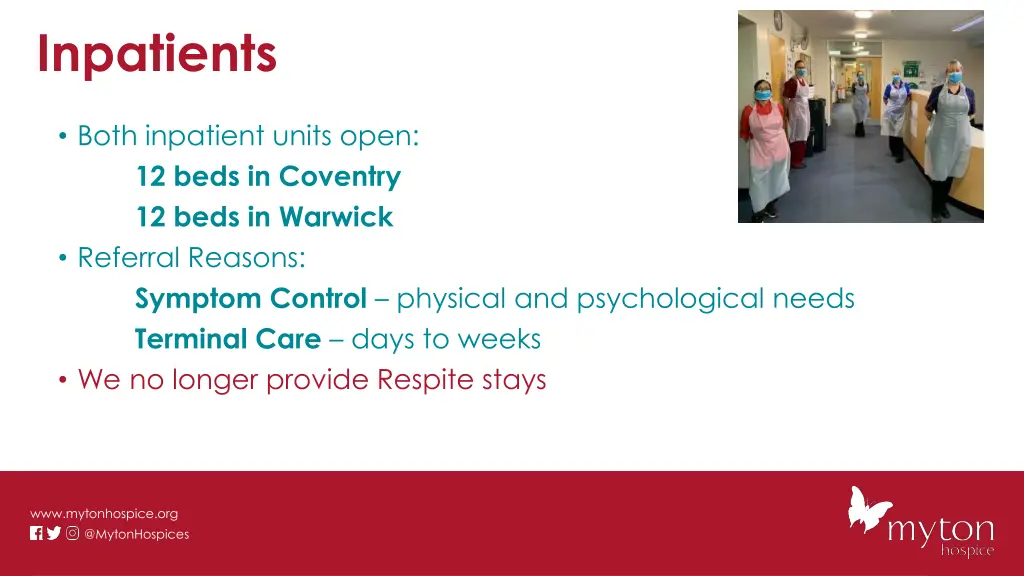 Inpatients

• Both inpatient units open:
12 beds in Coventry
12 beds in Warwick
• Referral Reasons:
Symptom Control – physical and psychological needs
Terminal Care – days to weeks
• We no longer provide Respite stays

www.mytonhospice.org
@MytonHospices

myton
hospice